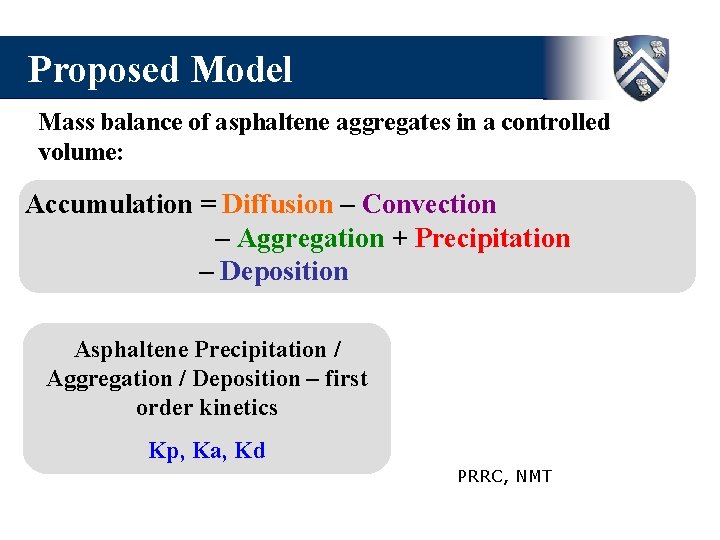 Proposed Model

Mass balance of asphaltene aggregates in a controlled volume:

Accumulation = Diffusion – Convection
– Aggregation + Precipitation
– Deposition

Asphaltene Precipitation / Aggregation / Deposition – first order kinetics

Kp, Ka, Kd

PRRC, NMT